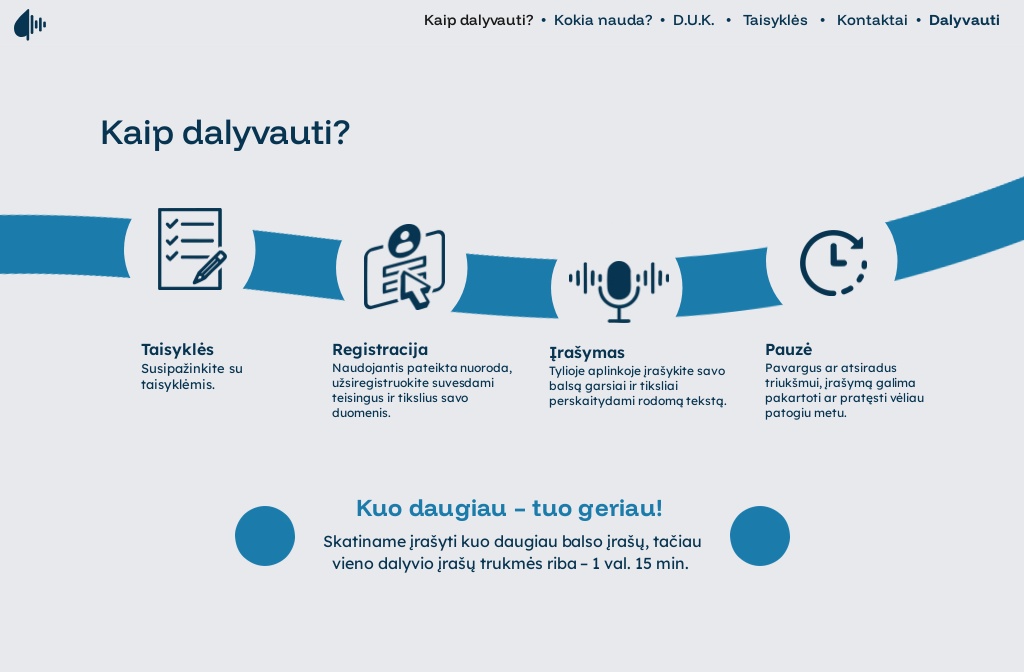 Kaip dalyvauti? • Kokia nauda? • D.U.K. • Taisyklės • Kontaktai • Dalyvauti

Kaip dalyvauti?

Taisyklės
Susipažinkite su taisyklėmis.

Registracija
Naudojantis pateikta nuoroda, užsiregistruokite suvesdami teisingus ir tikslius savo duomenis.

Įrašymas
Tylioje aplinkoje įrašykite savo balsą garsiai ir tiksliai perskaitydami rodomą tekstą.

Pauzė
Pavargus ar atsiradus triukšmui, įrašymą galima pakartoti ar pratęsti vėliau patogiu metu.

Kuo daugiau – tuo geriau!
Skatiname įrašyti kuo daugiau balso įrašų, tačiau vieno dalyvio įrašų trukmės riba – 1 val. 15 min.